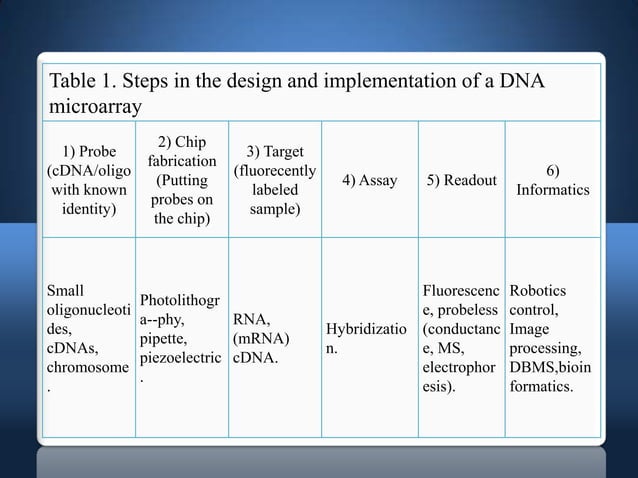 Table 1. Steps in the design and implementation of a DNA microarray

| 1) Probe (cDNA/oligo with known identity) | 2) Chip fabrication (Putting probes on the chip) | 3) Target (fluorecently labeled sample) | 4) Assay | 5) Readout | 6) Informatics |
|---|---|---|---|---|---|
| Small oligonucleotides, cDNAs, chromosome. | Photolithogra--phy, pipette, piezoelectric. | RNA, (mRNA) cDNA. | Hybridization. | Fluorescence, probeless (conductance, MS, electrophoresis). | Robotics control, Image processing, DBMS,bioinformatics. |